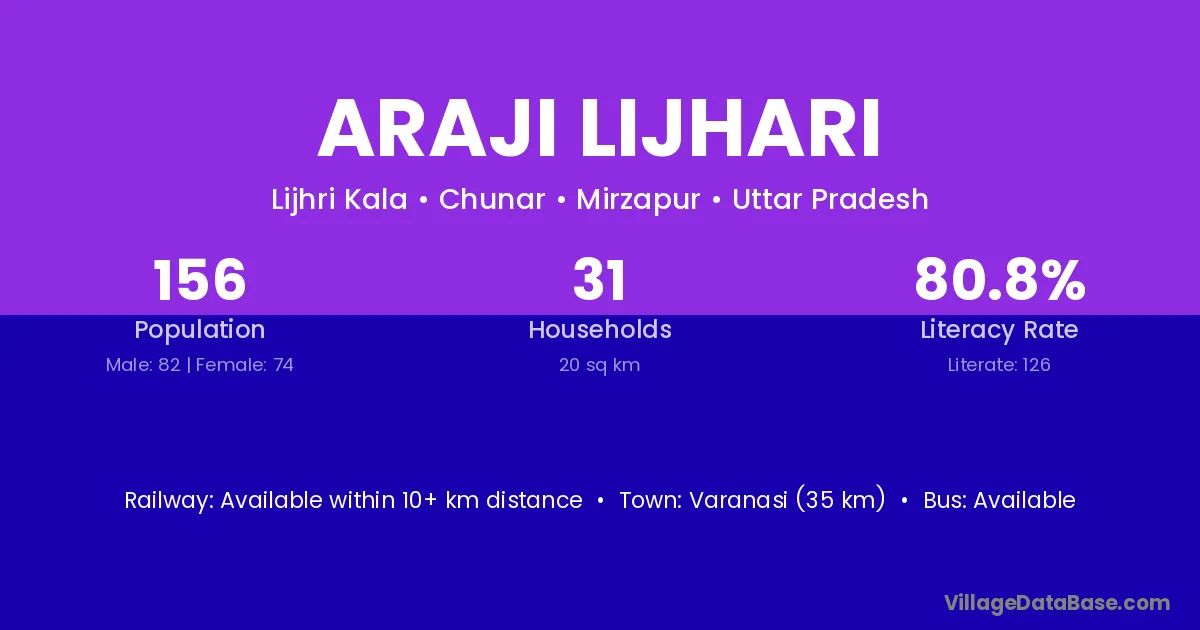 ARAJI LIJHARI

Lijhri Kala • Chunar • Mirzapur • Uttar Pradesh

156
Population
Male: 82 | Female: 74

31
Households
20 sq km

80.8%
Literacy Rate
Literate: 126

Railway: Available within 10+ km distance • Town: Varanasi (35 km) • Bus: Available

VillageDataBase.com